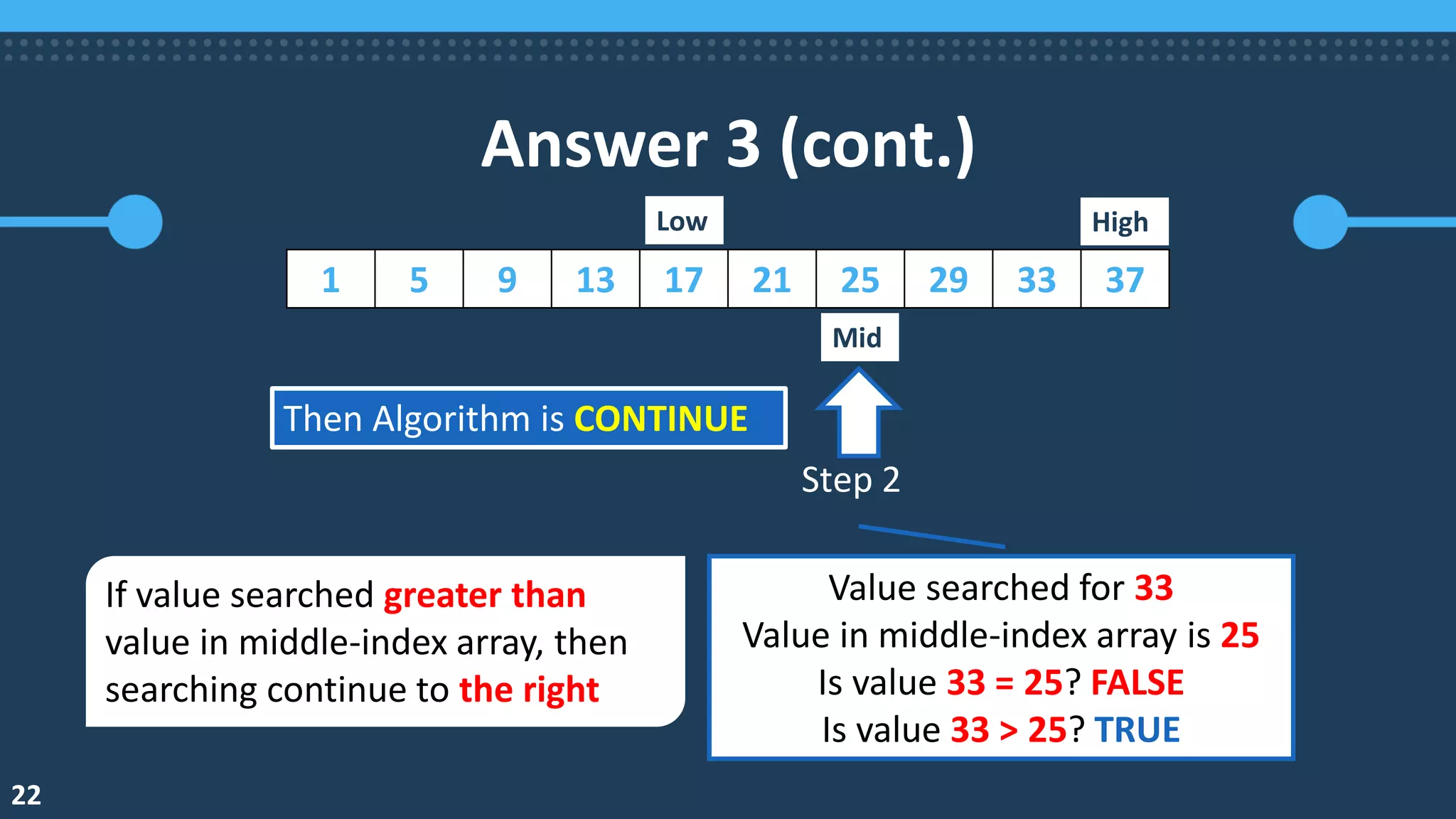 Answer 3 (cont.)

Low

High

| 1 | 5 | 9 | 13 | 17 | 21 | 25 | 29 | 33 | 37 |
|---|---|---|---|---|---|---|---|---|---|

Mid

Then Algorithm is CONTINUE

Step 2

If value searched greater than value in middle-index array, then searching continue to the right

Value searched for 33
Value in middle-index array is 25
Is value 33 = 25? FALSE
Is value 33 > 25? TRUE

22